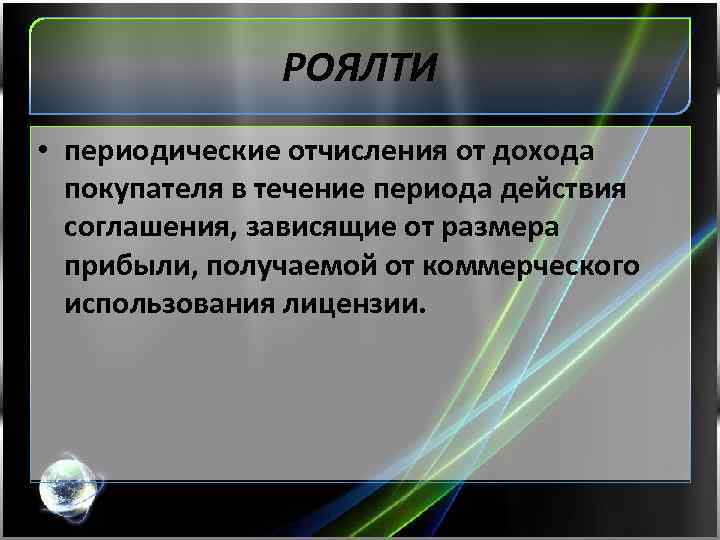 РОЯЛТИ

• периодические отчисления от дохода покупателя в течение периода действия соглашения, зависящие от размера прибыли, получаемой от коммерческого использования лицензии.